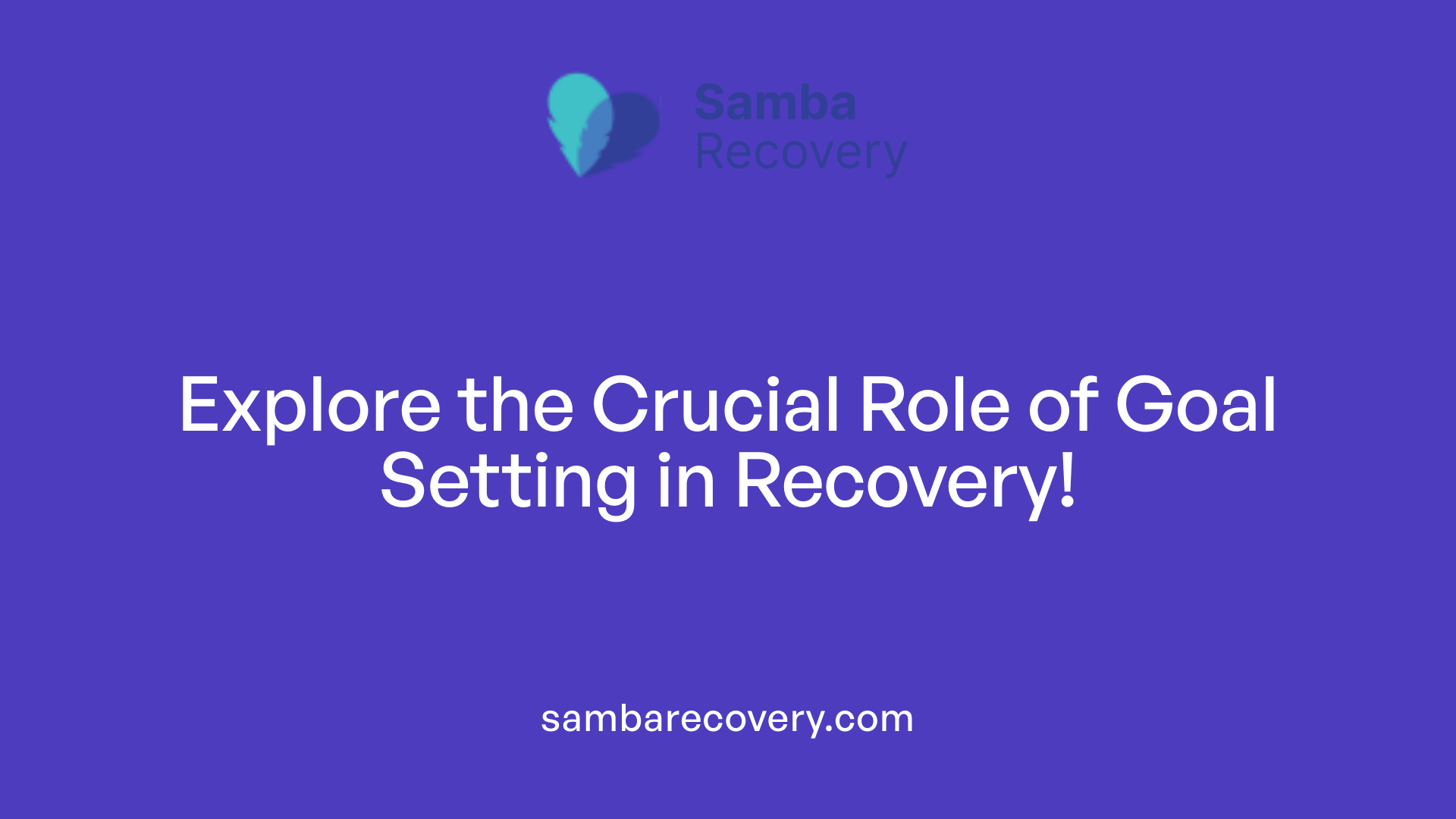 Samba
Recovery

Explore the Crucial Role of Goal Setting in Recovery!

sambarecovery.com